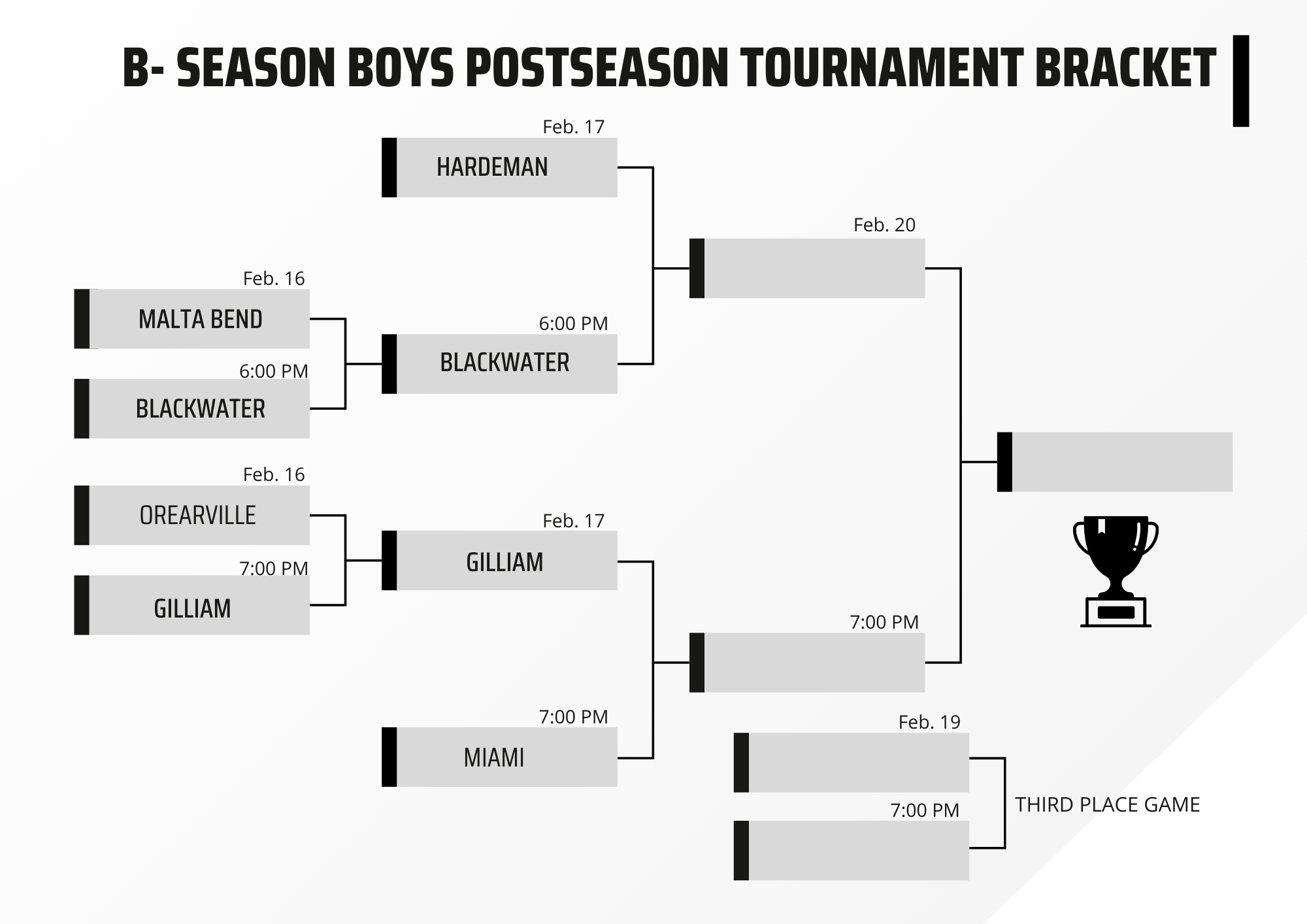 B- SEASON BOYS POSTSEASON TOURNAMENT BRACKET

Feb. 16
MALTA BEND
6:00 PM
BLACKWATER

Feb. 16
OREARVILLE
7:00 PM
GILLIAM

Feb. 17
HARDEMAN
6:00 PM
BLACKWATER

Feb. 17
GILLIAM
7:00 PM
MIAMI

Feb. 20
7:00 PM

Feb. 19
7:00 PM
THIRD PLACE GAME